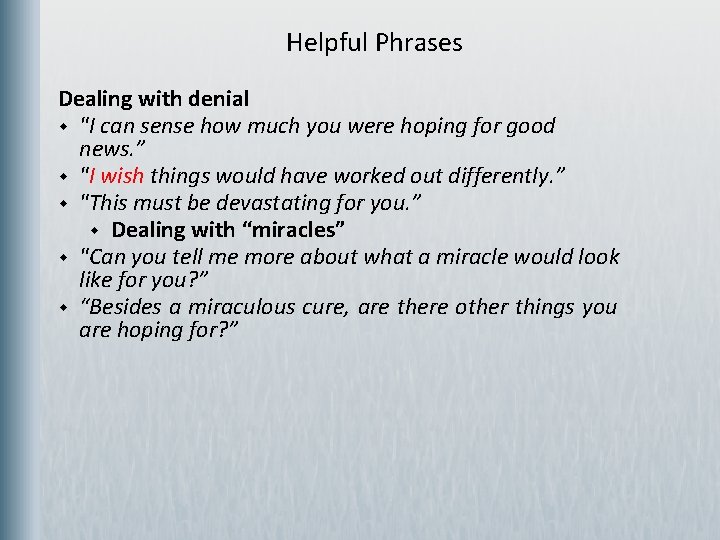 Helpful Phrases

Dealing with denial

- "I can sense how much you were hoping for good news."
- "I wish things would have worked out differently."
- "This must be devastating for you."
  - Dealing with “miracles”
- "Can you tell me more about what a miracle would look like for you?"
- “Besides a miraculous cure, are there other things you are hoping for?”